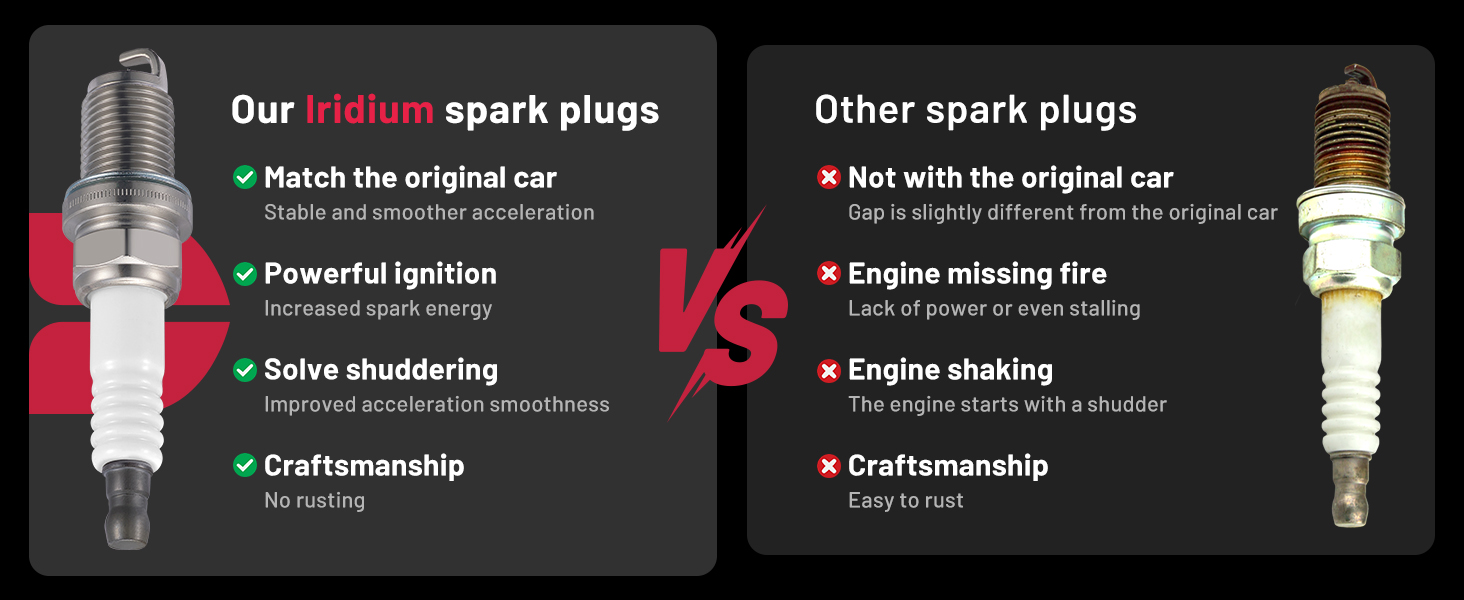 Our Iridium spark plugs

Match the original car
Stable and smoother acceleration

Powerful ignition
Increased spark energy

Solve shuddering
Improved acceleration smoothness

Craftsmanship
No rusting

VS

Other spark plugs

Not with the original car
Gap is slightly different from the original car

Engine missing fire
Lack of power or even stalling

Engine shaking
The engine starts with a shudder

Craftsmanship
Easy to rust